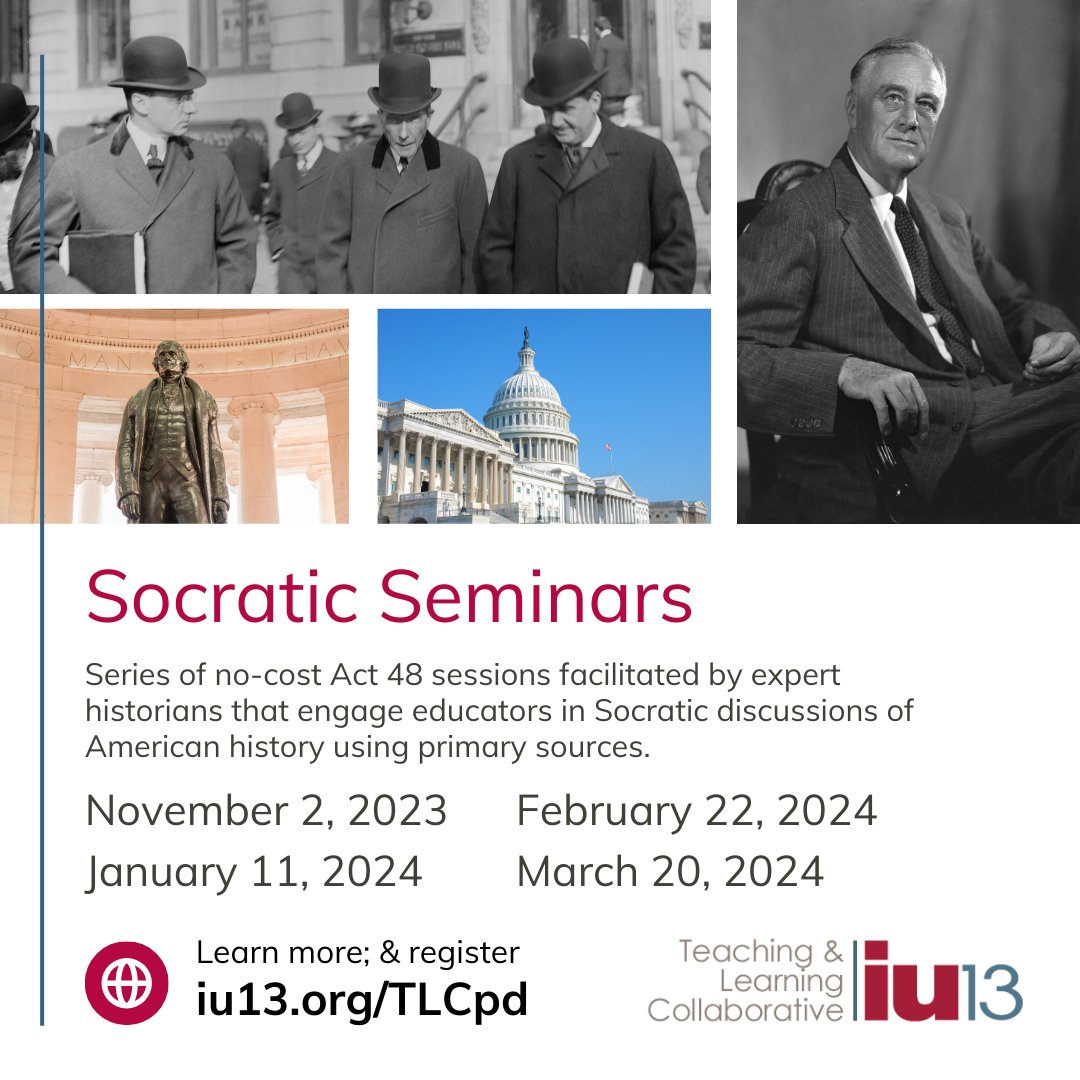 BANK

Socratic Seminars

Series of no-cost Act 48 sessions facilitated by expert historians that engage educators in Socratic discussions of American history using primary sources.

November 2, 2023
January 11, 2024
February 22, 2024
March 20, 2024

Learn more; & register
iu13.org/TLCpd

Teaching & Learning Collaborative iu13